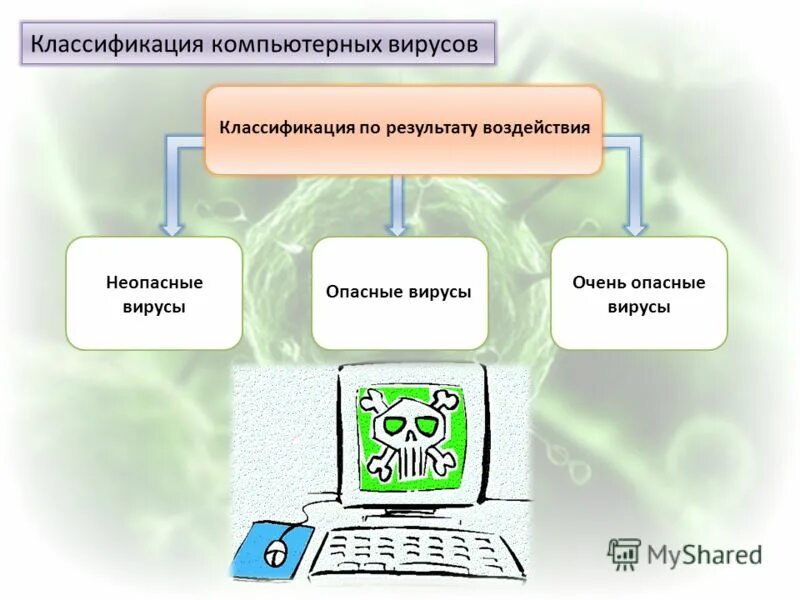 Классификация компьютерных вирусов

Классификация по результату воздействия

Неопасные вирусы

Опасные вирусы

Очень опасные вирусы

MyShared